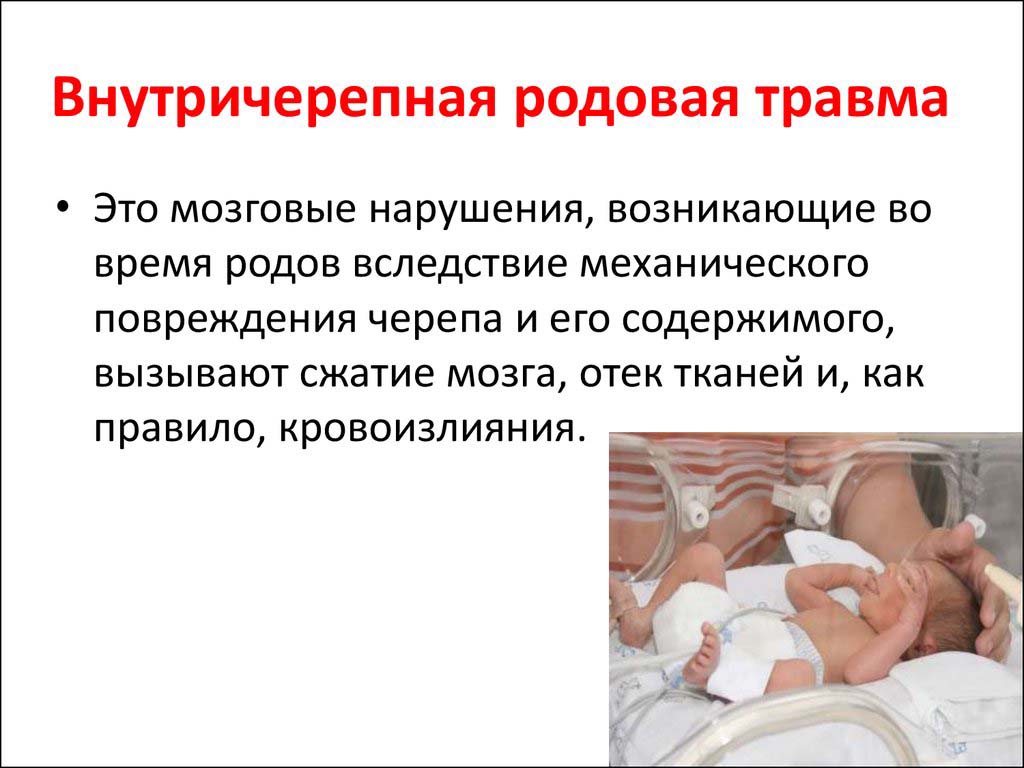 Внутричерепная родовая травма

• Это мозговые нарушения, возникающие во время родов вследствие механического повреждения черепа и его содержимого, вызывают сжатие мозга, отек тканей и, как правило, кровоизлияния.